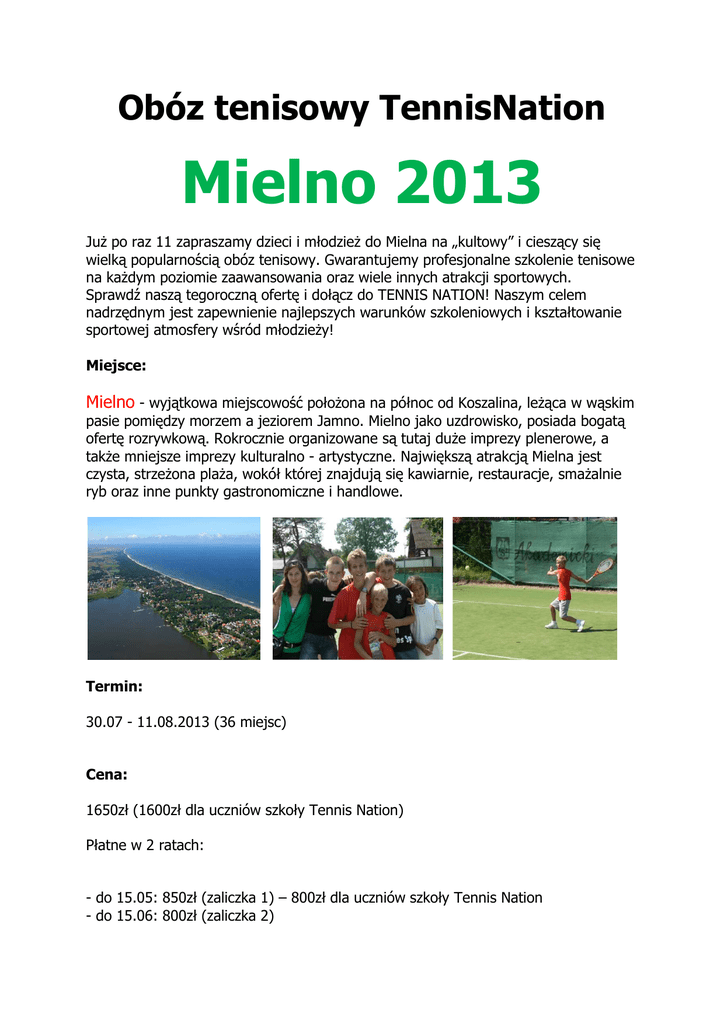 Obóz tenisowy TennisNation

Mielno 2013

Już po raz 11 zapraszamy dzieci i młodzież do Mielna na „kultowy” i cieszący się wielką popularnością obóz tenisowy. Gwarantujemy profesjonalne szkolenie tenisowe na każdym poziomie zaawansowania oraz wiele innych atrakcji sportowych. Sprawdź naszą tegoroczną ofertę i dołącz do TENNIS NATION! Naszym celem nadrzędnym jest zapewnienie najlepszych warunków szkoleniowych i kształtowanie sportowej atmosfery wśród młodzieży!

Miejsce:

Mielno - wyjątkowa miejscowość położona na północ od Koszalina, leżąca w wąskim pasie pomiędzy morzem a jeziorem Jamno. Mielno jako uzdrowisko, posiada bogatą ofertę rozrywkową. Rokrocznie organizowane są tutaj duże imprezy plenerowe, a także mniejsze imprezy kulturalno - artystyczne. Największą atrakcją Mielna jest czysta, strzeżona plaża, wokół której znajdują się kawiarnie, restauracje, smażalnie ryb oraz inne punkty gastronomiczne i handlowe.

Termin:

30.07 - 11.08.2013 (36 miejsc)

Cena:

1650zł (1600zł dla uczniów szkoły Tennis Nation)

Płatne w 2 ratach:

- do 15.05: 850zł (zaliczka 1) – 800zł dla uczniów szkoły Tennis Nation
- do 15.06: 800zł (zaliczka 2)